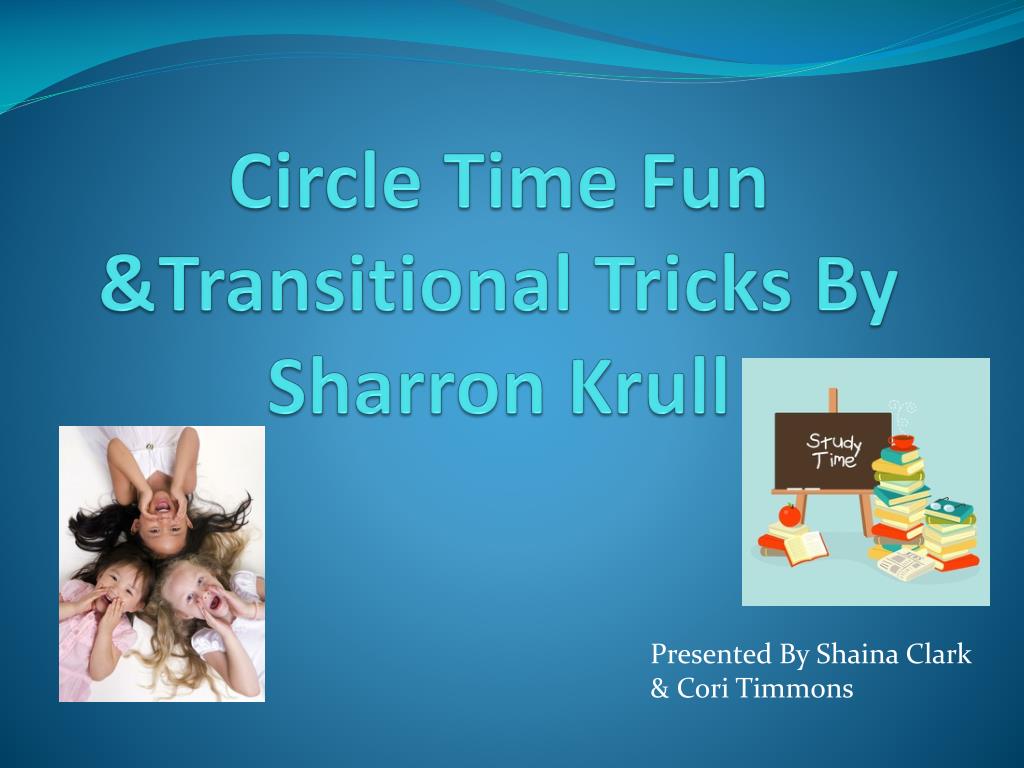 Circle Time Fun &Transitional Tricks By Sharron Krull

Study Time

Presented By Shaina Clark & Cori Timmons